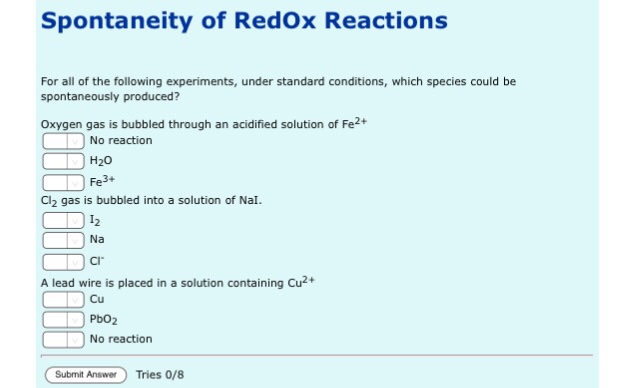 Spontaneity of RedOx Reactions

For all of the following experiments, under standard conditions, which species could be spontaneously produced?

Oxygen gas is bubbled through an acidified solution of $Fe^{2+}$

No reaction

$H_2O$

$Fe^{3+}$

$Cl_2$ gas is bubbled into a solution of NaI.

$I_2$

Na

$Cl^-$

A lead wire is placed in a solution containing $Cu^{2+}$

Cu

$PbO_2$

No reaction

Submit Answer Tries 0/8